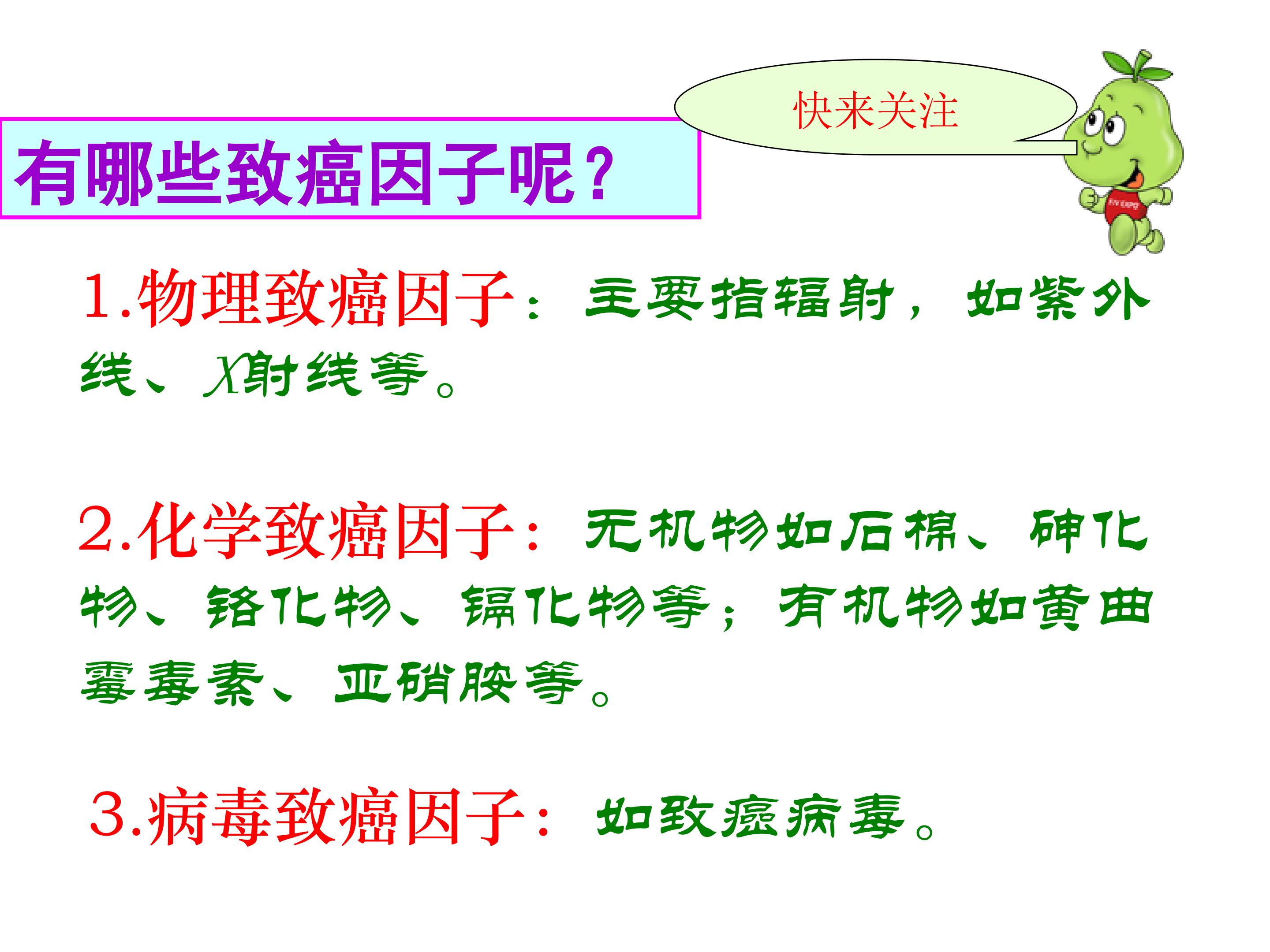 快来关注

有哪些致癌因子呢？

1.物理致癌因子：主要指辐射，如紫外线、X射线等。

2.化学致癌因子：无机物如石棉、砷化物、铬化物、镉化物等；有机物如黄曲霉毒素、亚硝胺等。

3.病毒致癌因子：如致癌病毒。